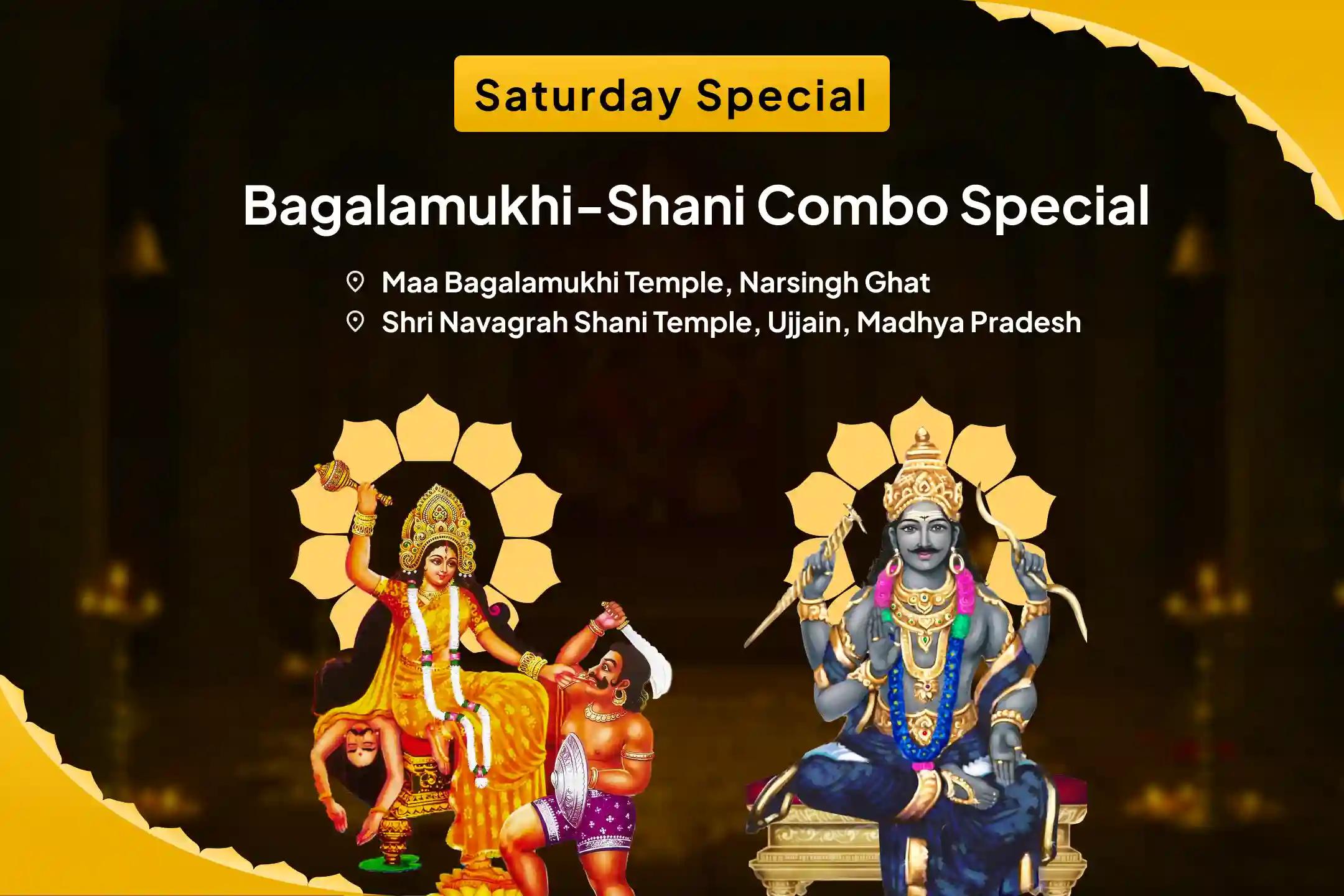 Saturday Special

Bagalamukhi-Shani Combo Special

Maa Bagalamukhi Temple, Narsingh Ghat
Shri Navagrah Shani Temple, Ujjain, Madhya Pradesh